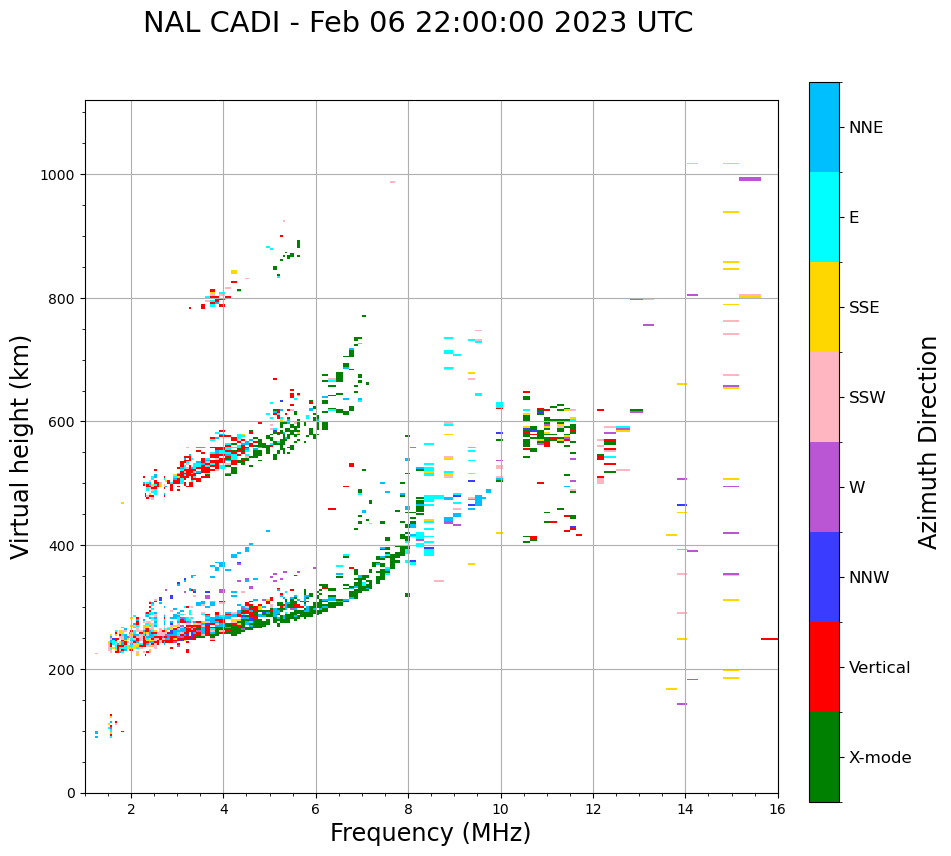 NAL CADI - Feb 06 22:00:00 2023 UTC

Virtual height (km)

1000
800
600
400
200
0

2
4
6
8
10
12
14
16

Frequency (MHz)

NNE
E
SSE
SSW
W
NNW
Vertical
X-mode

Azimuth Direction